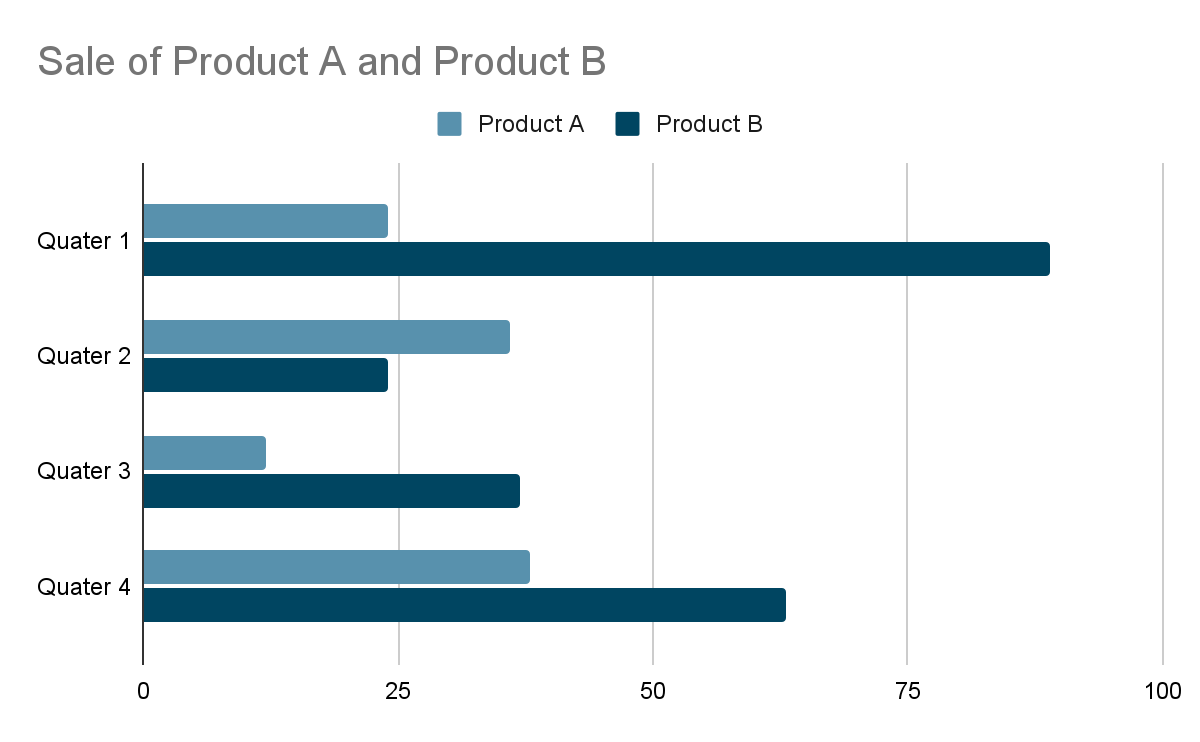 Sale of Product A and Product B

Product A
Product B

Quater 1
Quater 2
Quater 3
Quater 4

0
25
50
75
100